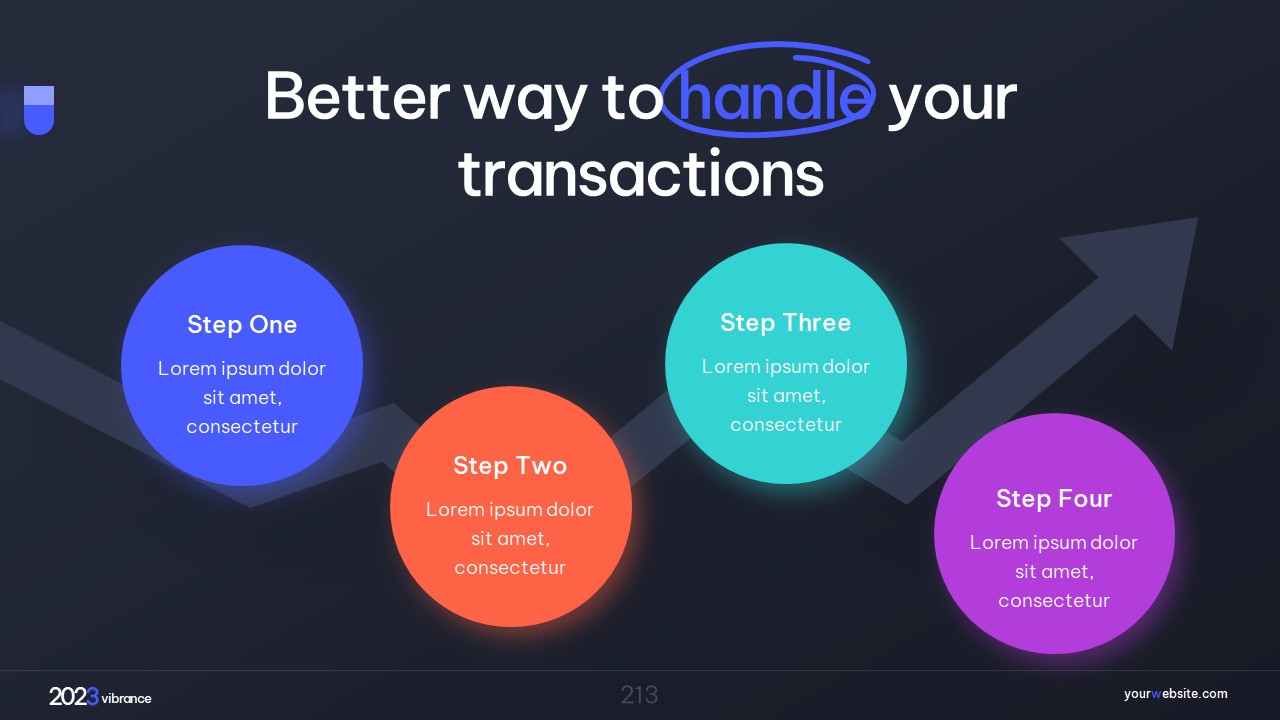 Better way to handle your transactions

Step One
Lorem ipsum dolor sit amet, consectetur

Step Two
Lorem ipsum dolor sit amet, consectetur

Step Three
Lorem ipsum dolor sit amet, consectetur

Step Four
Lorem ipsum dolor sit amet, consectetur

2023 vibrance

213

yourwebsite.com